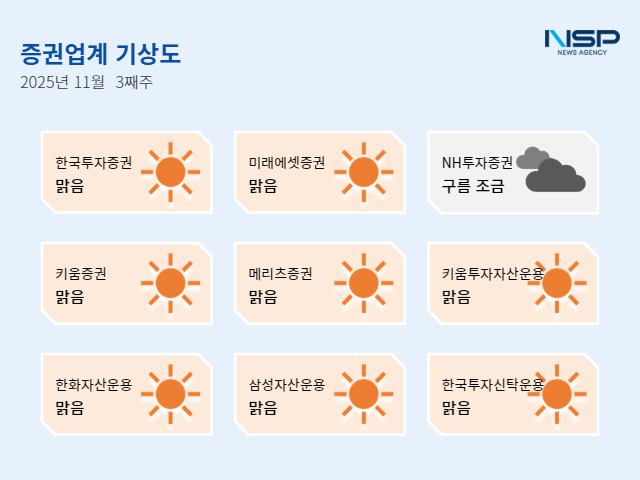 증권업계 기상도
2025년 11월 3째주

NSP
NEWS AGENCY

한국투자증권
맑음

미래에셋증권
맑음

NH투자증권
구름 조금

키움증권
맑음

메리츠증권
맑음

키움투자자산운용
맑음

한화자산운용
맑음

삼성자산운용
맑음

한국투자신탁운용
맑음